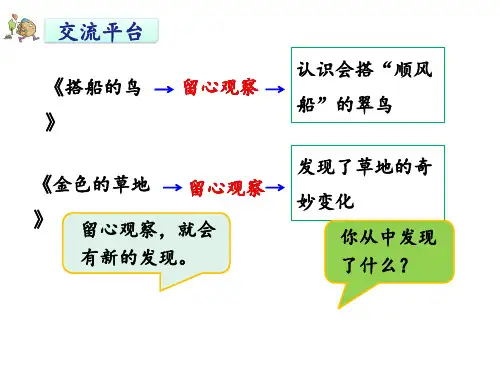 交流平台

《搭船的鸟》 → 留心观察 → 认识会搭“顺风船”的翠鸟

《金色的草地》 → 留心观察 → 发现了草地的奇妙变化

留心观察，就会有新的发现。

你从中发现了什么？